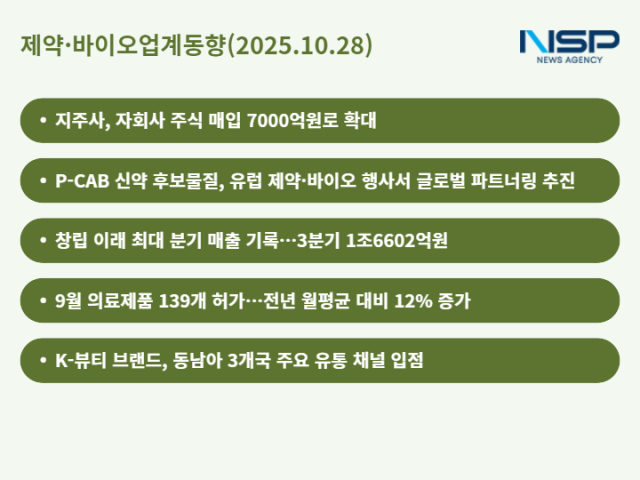 제약·바이오업계동향(2025.10.28)

NSP NEWS AGENCY

• 지주사, 자회사 주식 매입 7000억원로 확대

• P-CAB 신약 후보물질, 유럽 제약·바이오 행사서 글로벌 파트너링 추진

• 창립 이래 최대 분기 매출 기록…3분기 1조6602억원

• 9월 의료제품 139개 허가…전년 월평균 대비 12% 증가

• K-뷰티 브랜드, 동남아 3개국 주요 유통 채널 입점